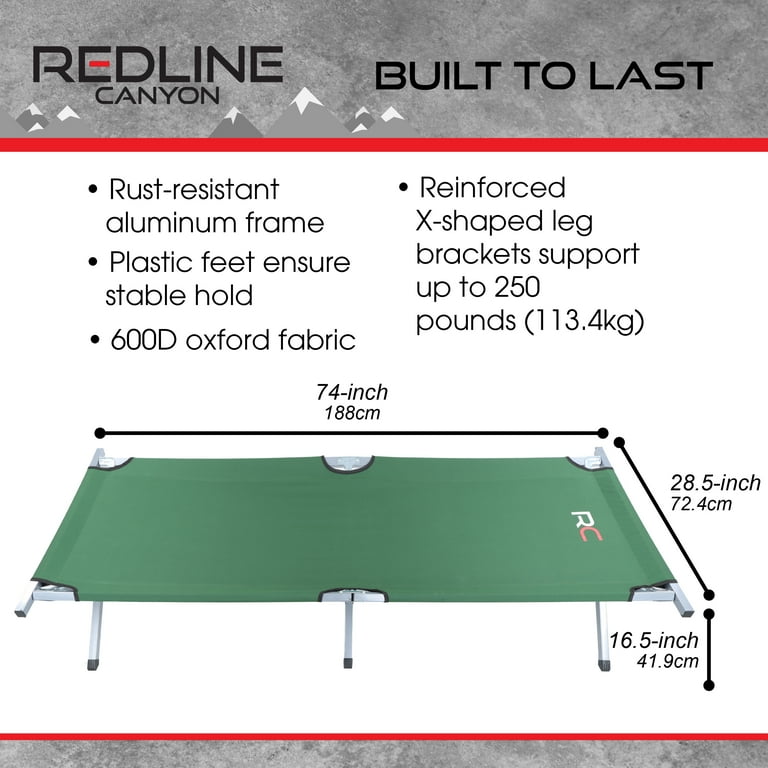 REDLINE
CANYON

BUILT TO LAST

• Rust-resistant aluminum frame
• Plastic feet ensure stable hold
• 600D oxford fabric

• Reinforced X-shaped leg brackets support up to 250 pounds (113.4kg)

74-inch
188cm

28.5-inch
72.4cm

RC

16.5-inch
41.9cm